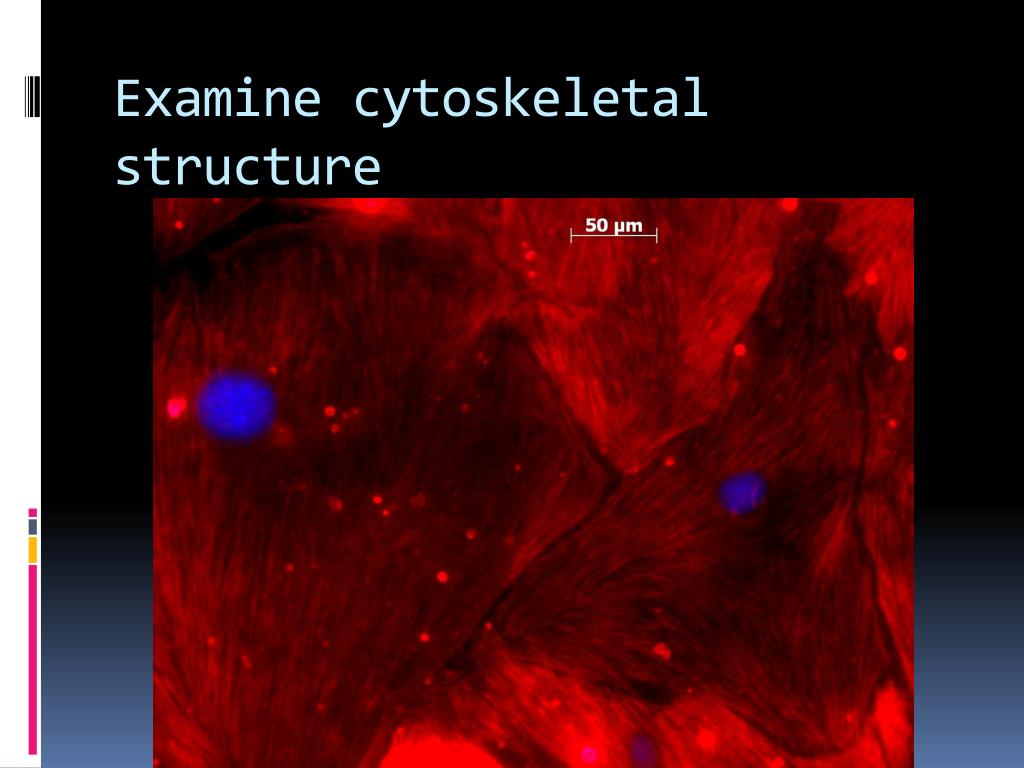 Examine cytoskeletal structure

50 μm